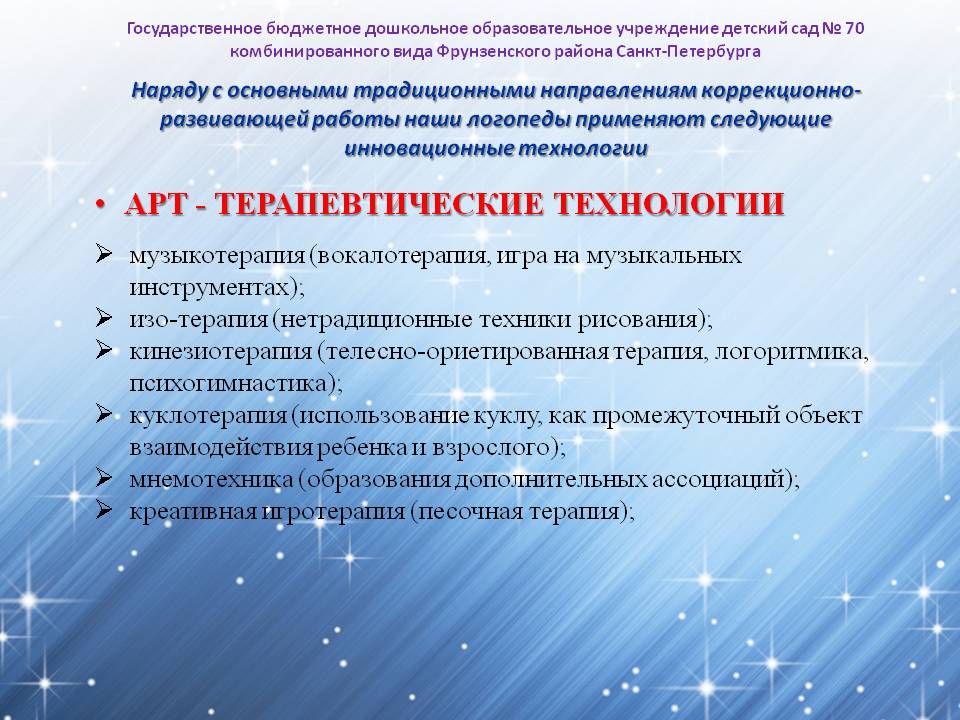 Государственное бюджетное дошкольное образовательное учреждение детский сад № 70 комбинированного вида Фрунзенского района Санкт-Петербурга

Наряду с основными традиционными направлениям коррекционно-развивающей работы наши логопеды применяют следующие инновационные технологии

• АРТ - ТЕРАПЕВТИЧЕСКИЕ ТЕХНОЛОГИИ

➢ музыкотерапия (вокалотерапия, игра на музыкальных инструментах);
➢ изо-терапия (нетрадиционные техники рисования);
➢ кинезиотерапия (телесно-ориетированная терапия, логоритмика, психогимнастика);
➢ куклотерапия (использование куклу, как промежуточный объект взаимодействия ребенка и взрослого);
➢ мнемотехника (образования дополнительных ассоциаций);
➢ креативная игротерапия (песочная терапия);